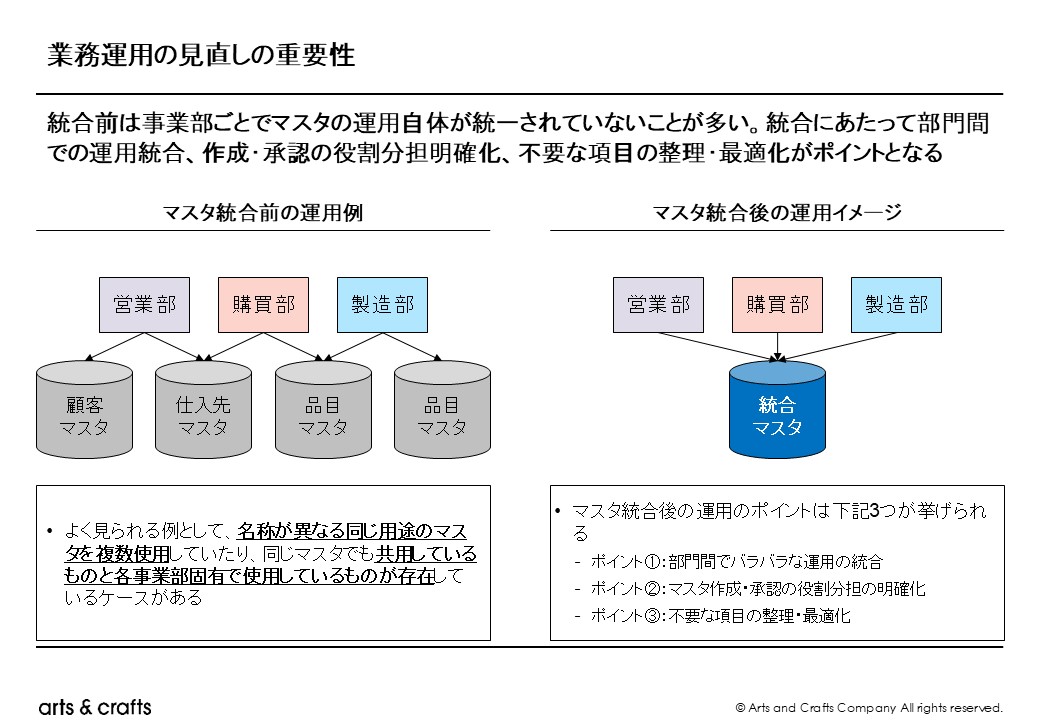 業務運用の見直しの重要性

統合前は事業部ごとでマスタの運用自体が統一されていないことが多い。統合にあたって部門間での運用統合、作成･承認の役割分担明確化、不要な項目の整理･最適化がポイントとなる

マスタ統合前の運用例

営業部
購買部
製造部

顧客マスタ
仕入先マスタ
品目マスタ
品目マスタ

• よく見られる例として、名称が異なる同じ用途のマスタを複数使用していたり、同じマスタでも共用しているものと各事業部固有で使用しているものが存在しているケースがある

マスタ統合後の運用イメージ

営業部
購買部
製造部

統合マスタ

• マスタ統合後の運用のポイントは下記3つが挙げられる
- ポイント①：部門間でバラバラな運用の統合
- ポイント②：マスタ作成･承認の役割分担の明確化
- ポイント③：不要な項目の整理･最適化

arts & crafts

© Arts and Crafts Company All rights reserved.